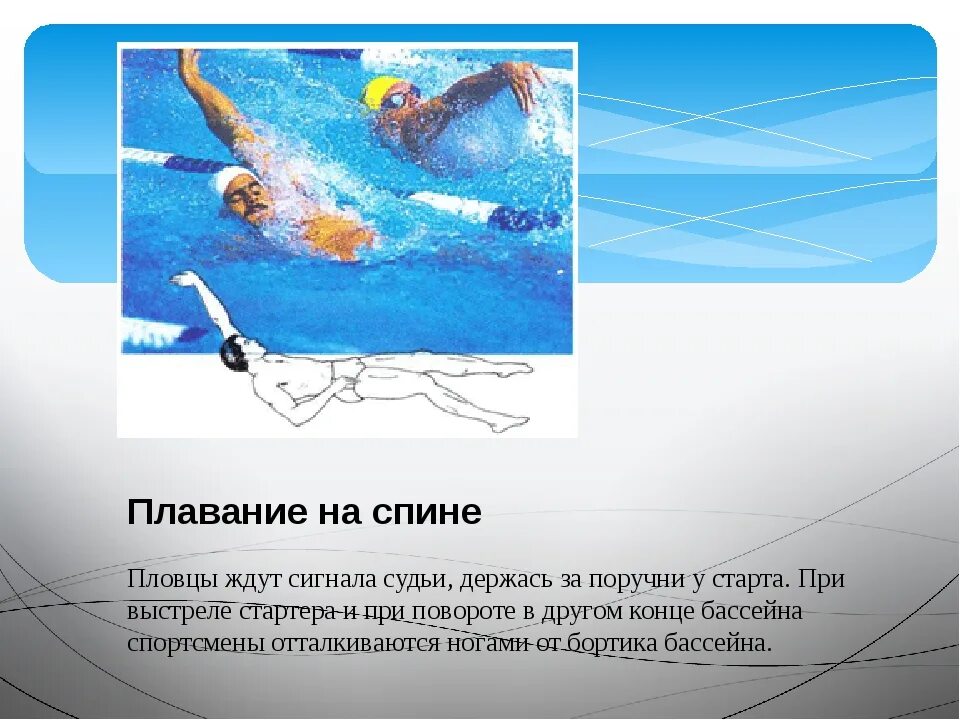 Плавание на спине

Пловцы ждут сигнала судьи, держась за поручни у старта. При выстреле стартера и при повороте в другом конце бассейна спортсмены отталкиваются ногами от бортика бассейна.